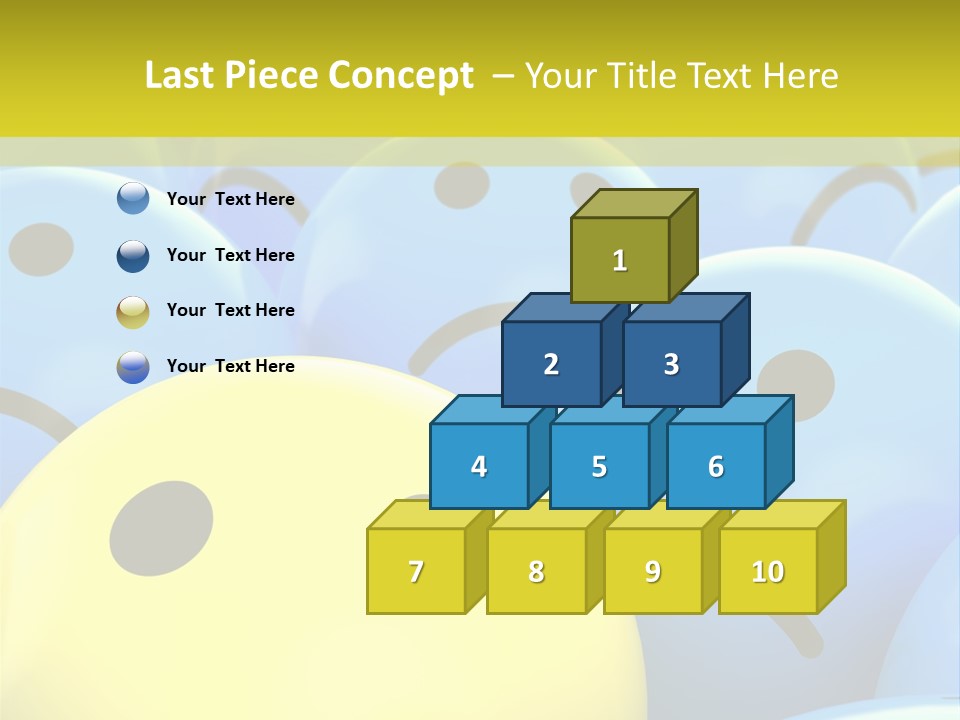 Last Piece Concept – Your Title Text Here

Your Text Here

Your Text Here

Your Text Here

Your Text Here

1

2 3

4 5 6

7 8 9 10